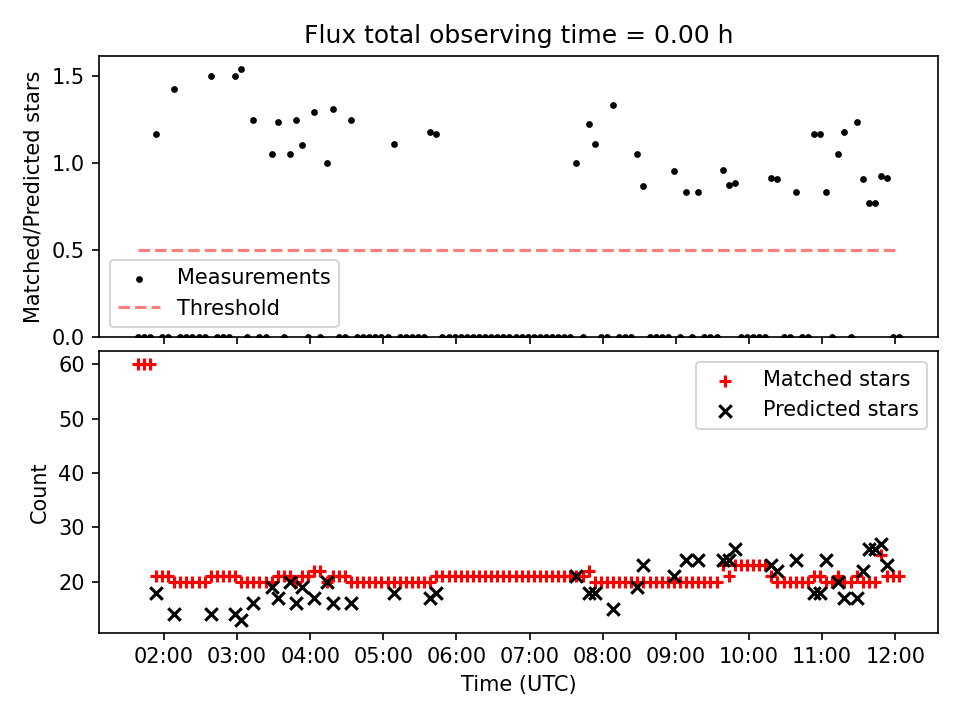 Flux total observing time = 0.00 h

Matched/Predicted stars

1.5
1.0
0.5
0.0

Measurements
Threshold

Count

60
50
40
30
20

Matched stars
Predicted stars

02:00
03:00
04:00
05:00
06:00
07:00
08:00
09:00
10:00
11:00
12:00

Time (UTC)